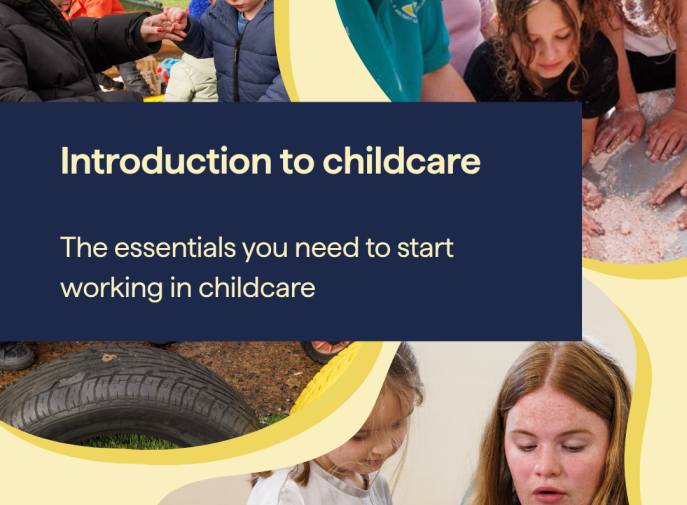 Introduction to childcare

The essentials you need to start working in childcare